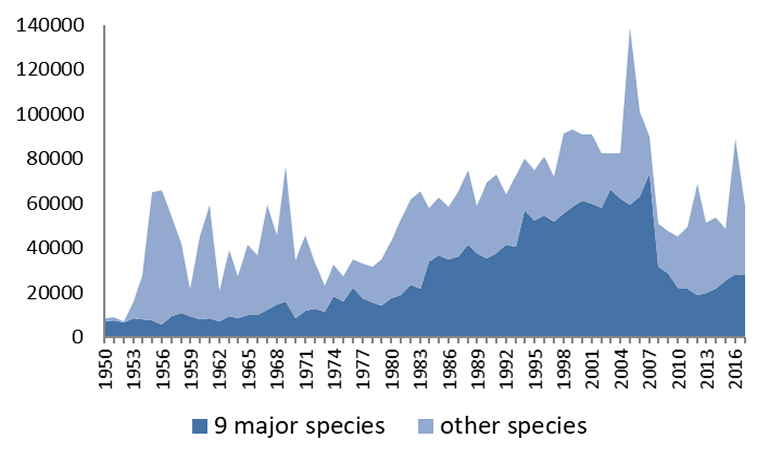 140000
120000
100000
80000
60000
40000
20000
0

1950
1953
1956
1959
1962
1965
1968
1971
1974
1977
1980
1983
1986
1989
1992
1995
1998
2001
2004
2007
2010
2013
2016

9 major species
other species